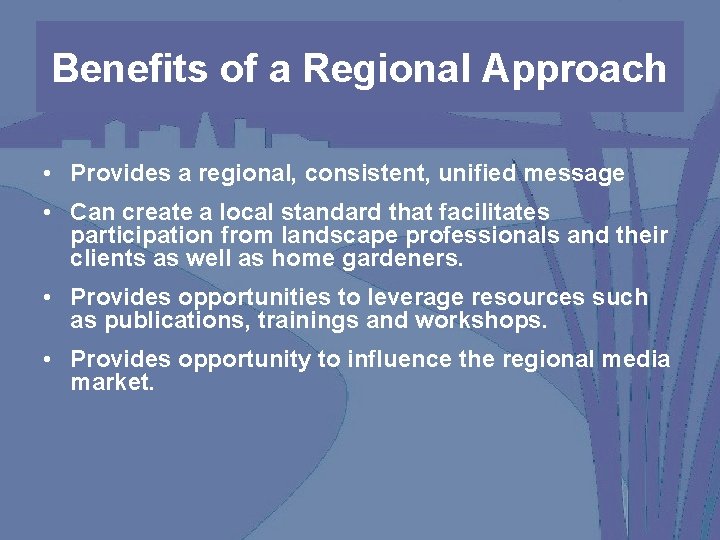 Benefits of a Regional Approach

• Provides a regional, consistent, unified message

• Can create a local standard that facilitates participation from landscape professionals and their clients as well as home gardeners.

• Provides opportunities to leverage resources such as publications, trainings and workshops.

• Provides opportunity to influence the regional media market.